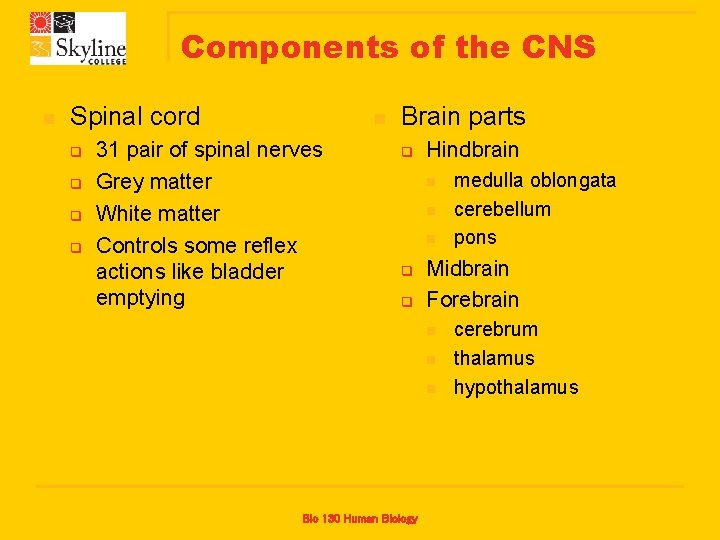 Skyline COLLEGE

Components of the CNS

Spinal cord
31 pair of spinal nerves
Grey matter
White matter
Controls some reflex actions like bladder emptying

Brain parts
Hindbrain
medulla oblongata
cerebellum
pons
Midbrain
Forebrain
cerebrum
thalamus
hypothalamus

Bio 130 Human Biology